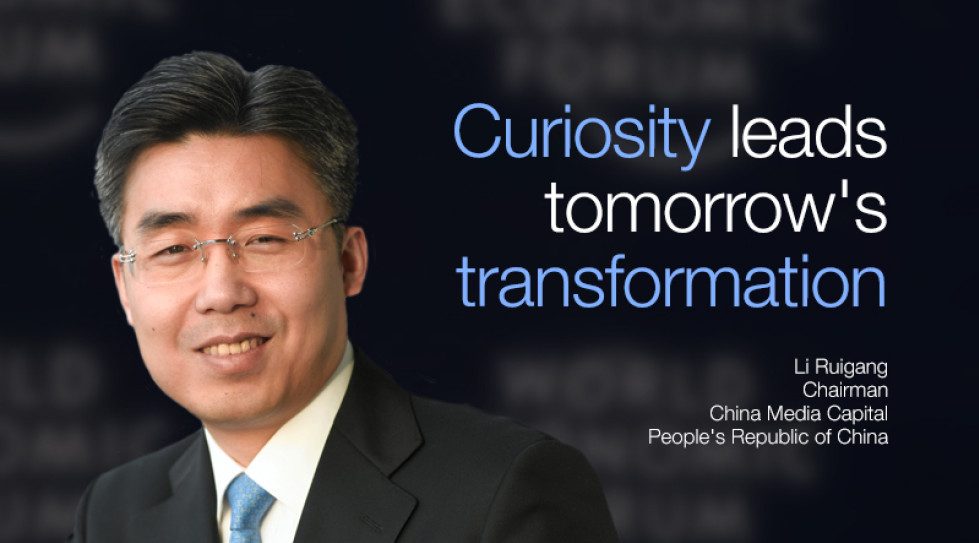 Curiosity leads tomorrow's transformation

Li Ruigang
Chairman
China Media Capital
People's Republic of China